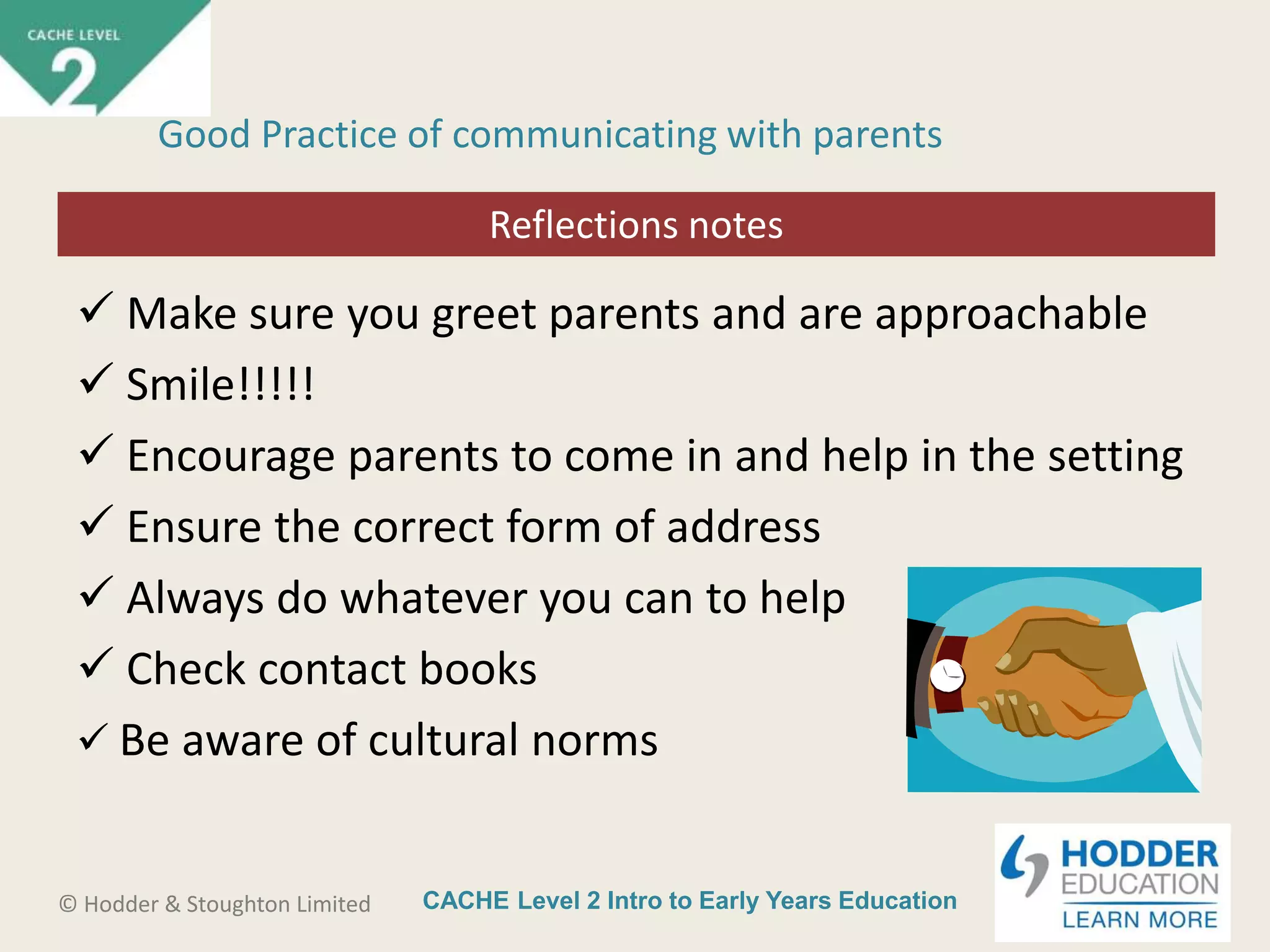 CACHE LEVEL
2

Good Practice of communicating with parents

Reflections notes

✓ Make sure you greet parents and are approachable
✓ Smile!!!!!
✓ Encourage parents to come in and help in the setting
✓ Ensure the correct form of address
✓ Always do whatever you can to help
✓ Check contact books
✓ Be aware of cultural norms

© Hodder & Stoughton Limited

CACHE Level 2 Intro to Early Years Education

HODDER EDUCATION
LEARN MORE